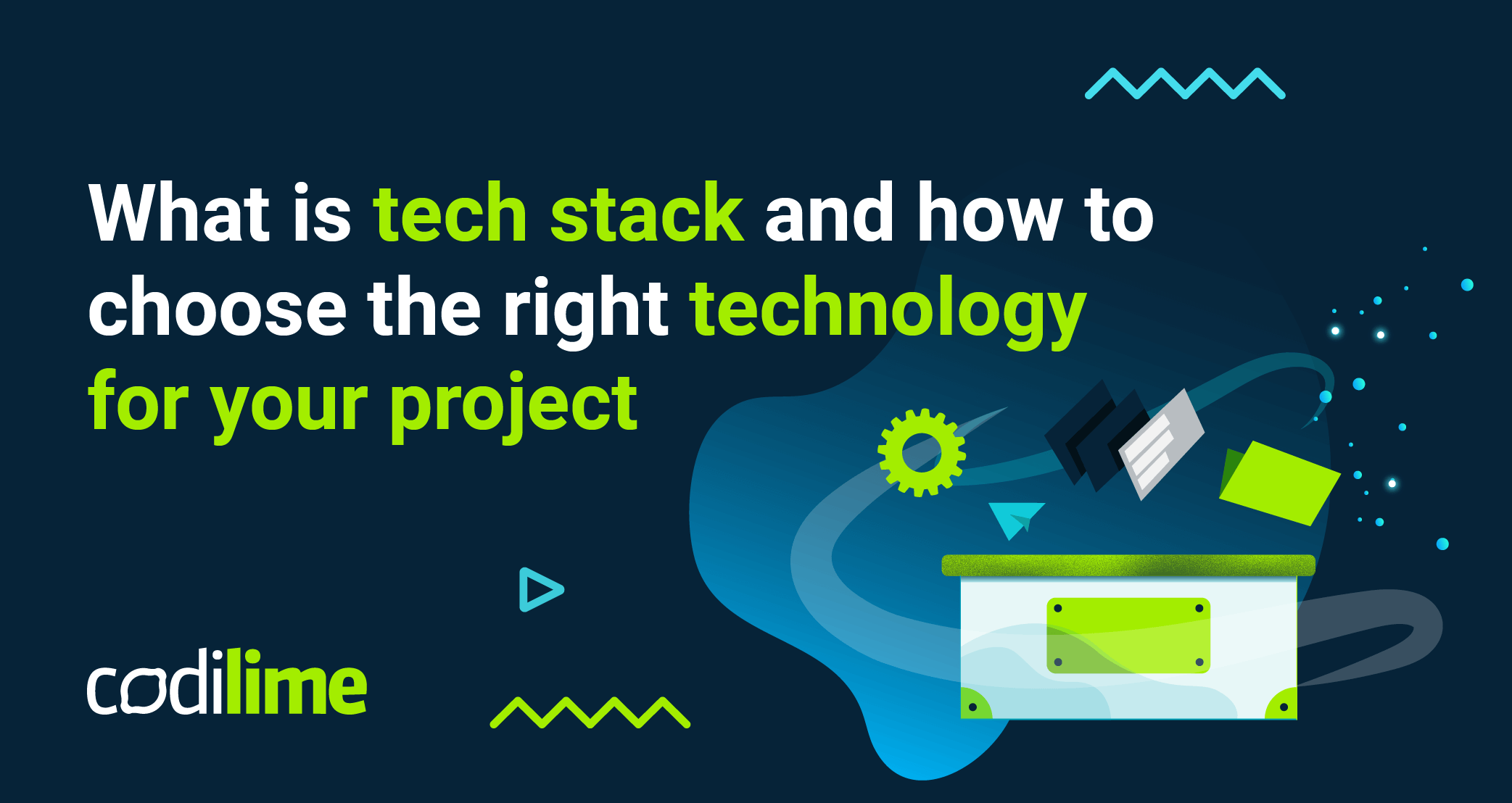 What is tech stack and how to choose the right technology for your project

codilime